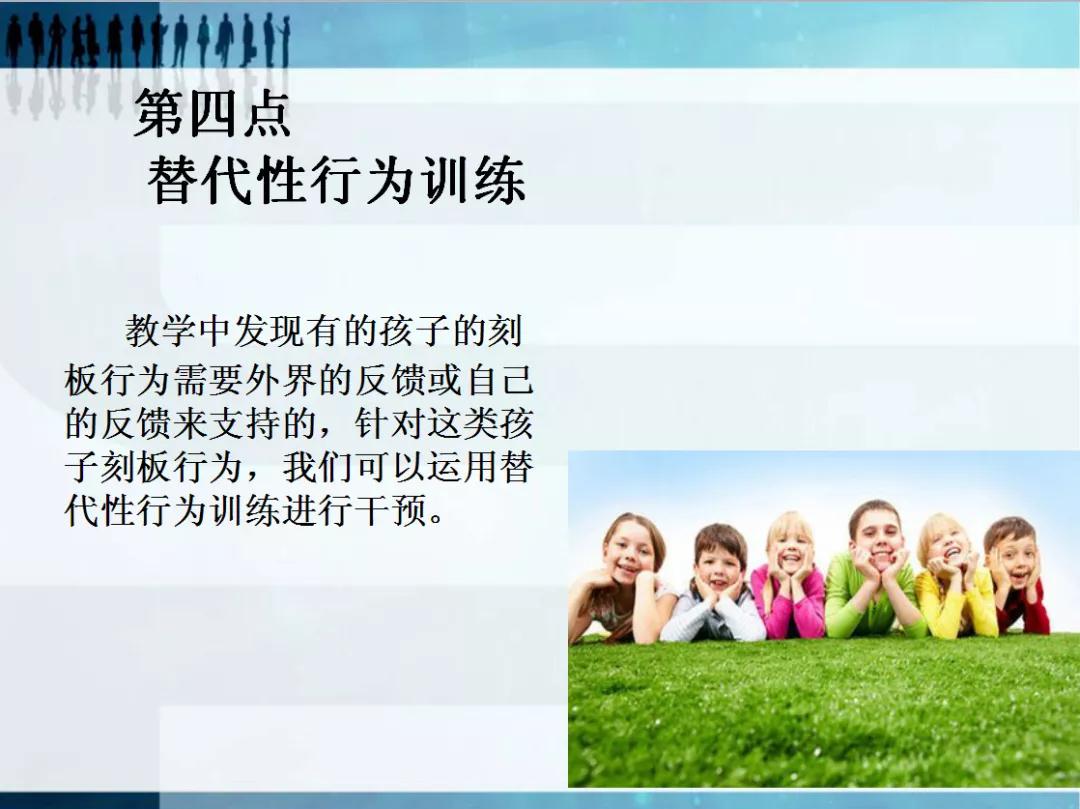 第四点
替代性行为训练

教学中发现有的孩子的刻板行为需要外界的反馈或自己的反馈来支持的，针对这类孩子刻板行为，我们可以运用替代性行为训练进行干预。